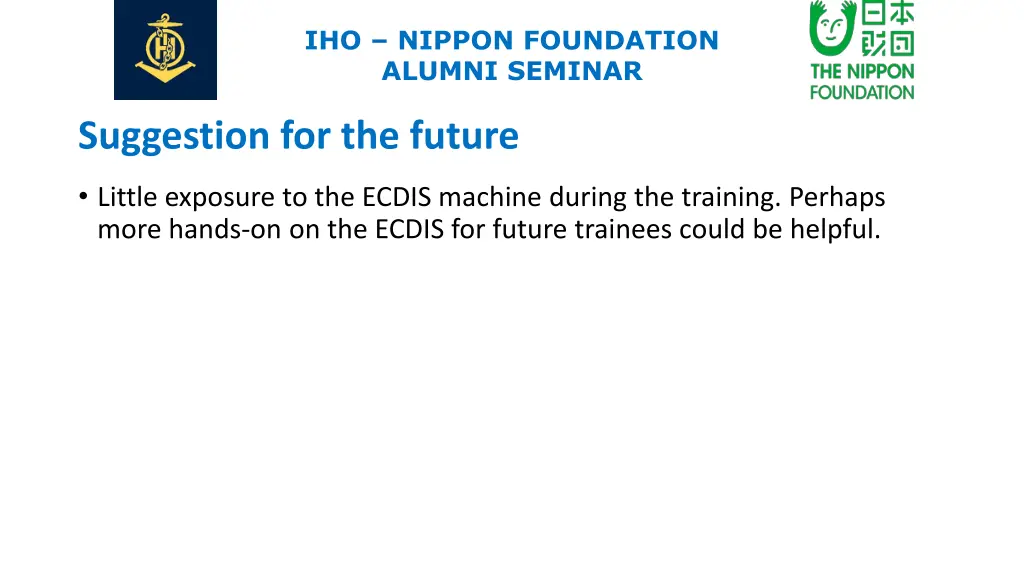 IHO – NIPPON FOUNDATION ALUMNI SEMINAR

日本財団
THE NIPPON FOUNDATION

Suggestion for the future

• Little exposure to the ECDIS machine during the training. Perhaps more hands-on on the ECDIS for future trainees could be helpful.